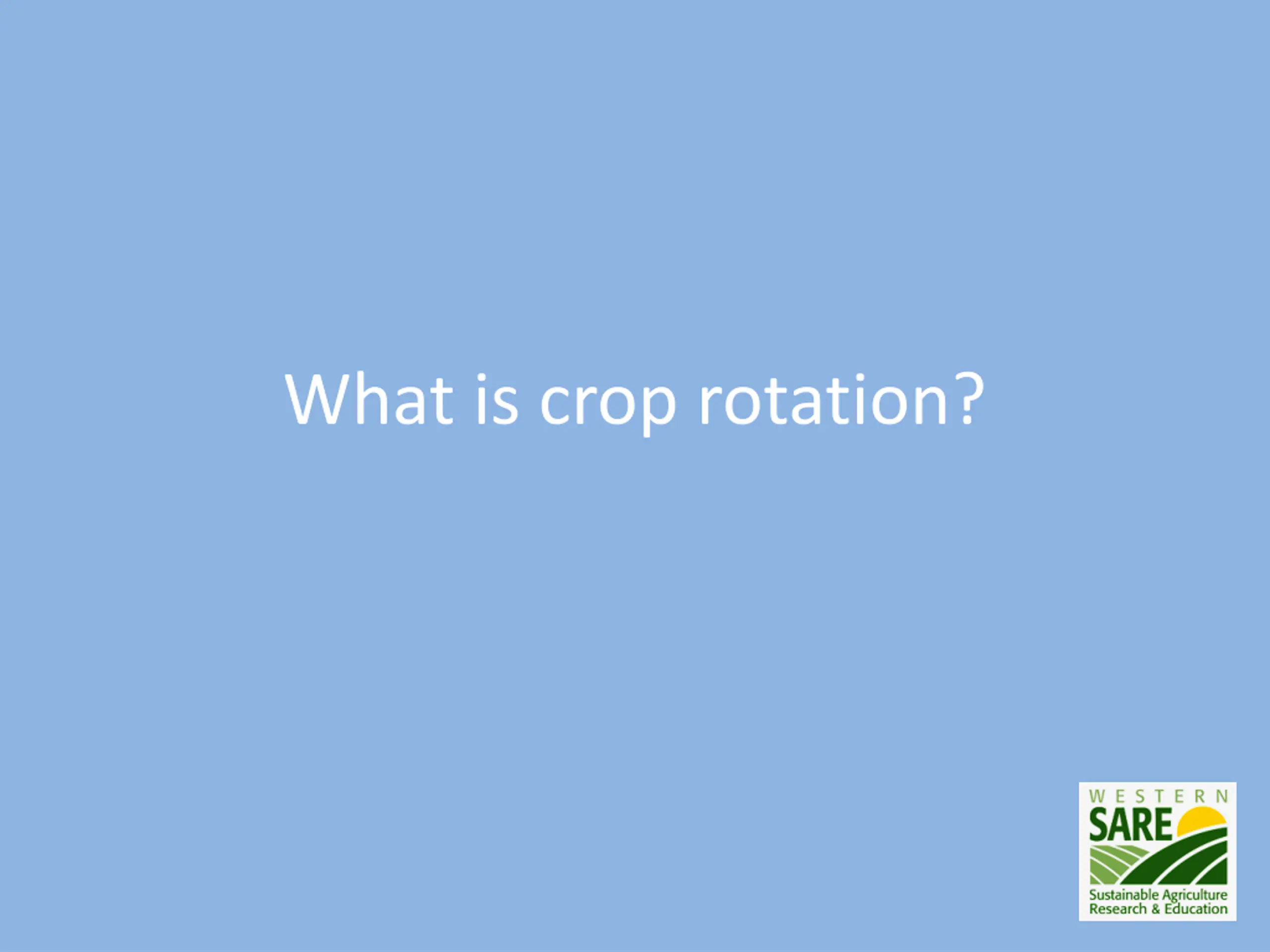 What is crop rotation?

WESTERN
SARE
Sustainable Agriculture
Research & Education